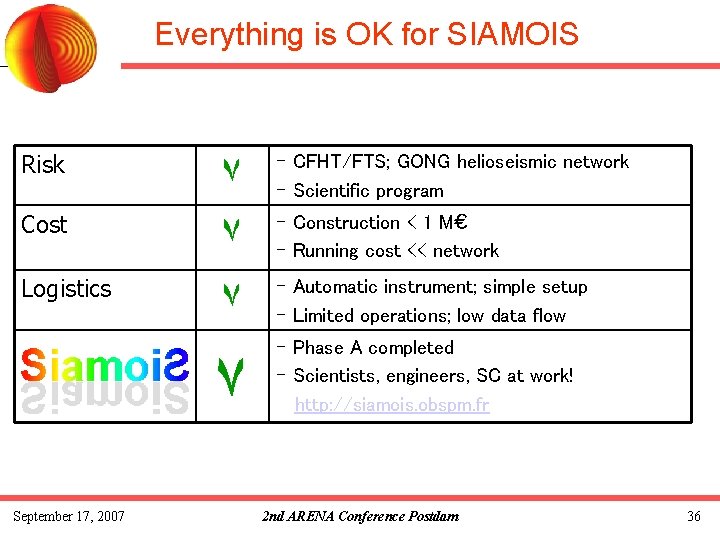 Everything is OK for SIAMOIS

| Risk | V | - CFHT/FTS; GONG helioseismic network<br>- Scientific program |
|---|---|---|
| Cost | V | - Construction < 1 M€<br>- Running cost << network |
| Logistics | V | - Automatic instrument; simple setup<br>- Limited operations; low data flow |
| SiamoiS | V | - Phase A completed<br>- Scientists, engineers, SC at work!<br>http://siamois.obspm.fr |

September 17, 2007

2nd ARENA Conference Postdam

36